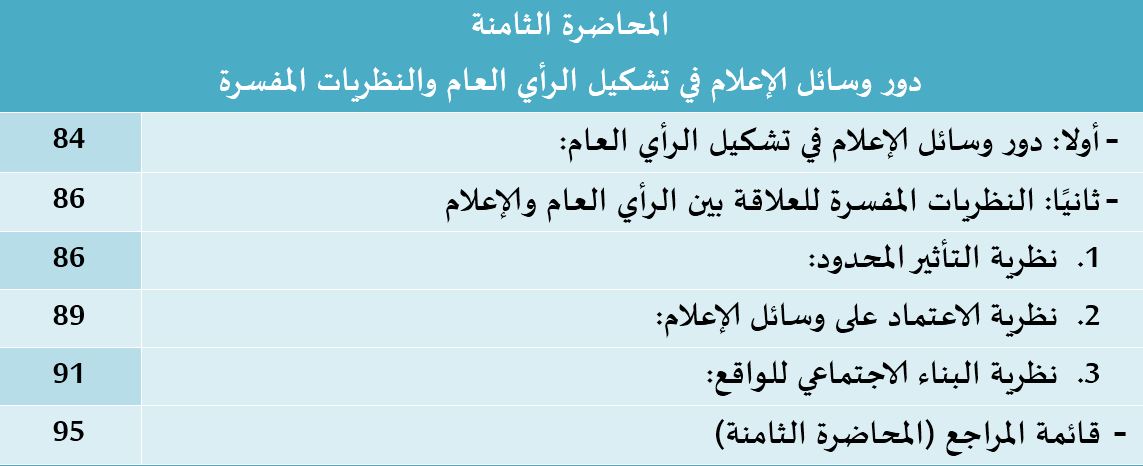 المحاضرة الثامنة

دور وسائل الإعلام في تشكيل الرأي العام والنظريات المفسرة

| | |
|---|---|
| - أولا: دور وسائل الإعلام في تشكيل الرأي العام: | 84 |
| - ثانيًا: النظريات المفسرة للعلاقة بين الرأي العام والإعلام | 86 |
| 1. نظرية التأثير المحدود: | 86 |
| 2. نظرية الاعتماد على وسائل الإعلام: | 89 |
| 3. نظرية البناء الاجتماعي للواقع: | 91 |
| - قائمة المراجع (المحاضرة الثامنة) | 95 |